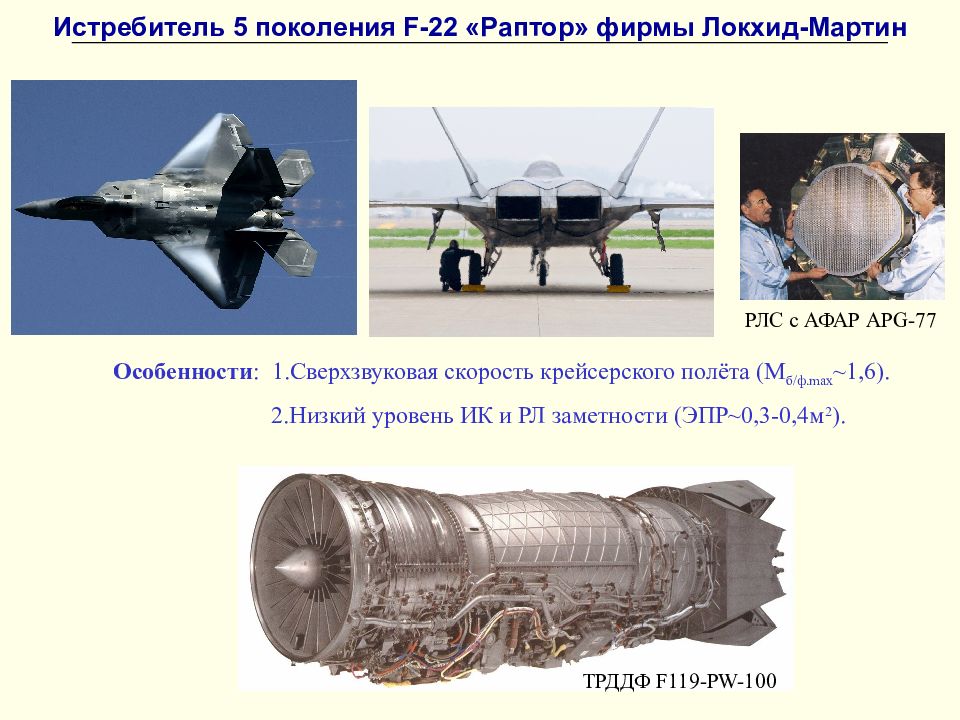 Истребитель 5 поколения F-22 «Раптор» фирмы Локхид-Мартин

РЛС с АФАР APG-77

Особенности: 1.Сверхзвуковая скорость крейсерского полёта ($М_{б/ф.max}$~1,6).

2.Низкий уровень ИК и РЛ заметности (ЭПР~0,3-0,4$м^2$).

ТРДДФ F119-PW-100